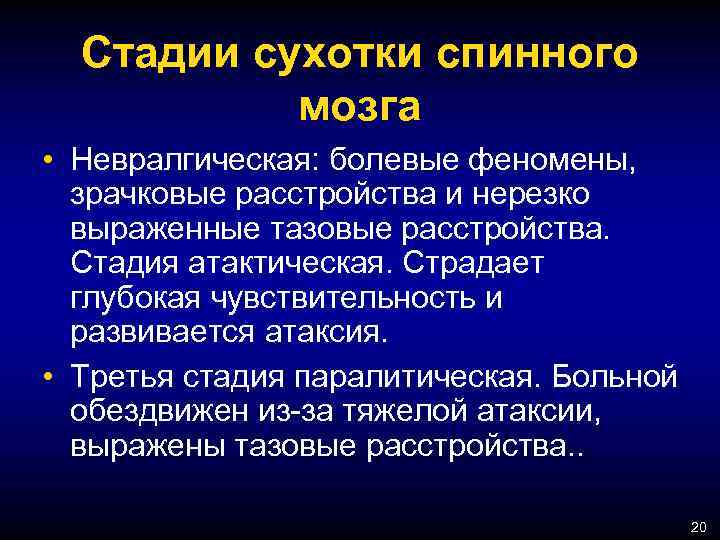 Стадии сухотки спинного мозга

• Невралгическая: болевые феномены, зрачковые расстройства и нерезко выраженные тазовые расстройства. Стадия атактическая. Страдает глубокая чувствительность и развивается атаксия.

• Третья стадия паралитическая. Больной обездвижен из-за тяжелой атаксии, выражены тазовые расстройства..

20